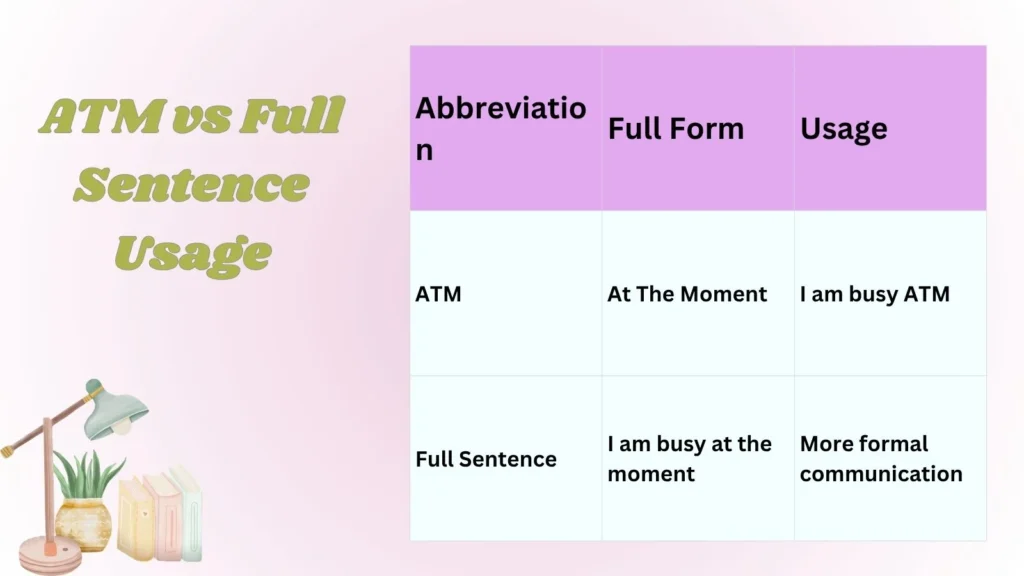 ATM vs Full Sentence Usage

| Abbreviation | Full Form | Usage |
|---|---|---|
| ATM | At The Moment | I am busy ATM |
| Full Sentence | I am busy at the moment | More formal communication |